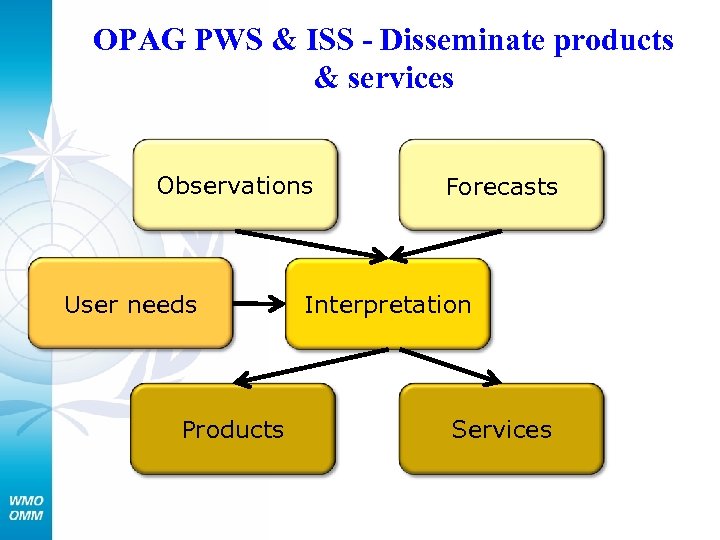 OPAG PWS & ISS - Disseminate products & services

Observations

Forecasts

User needs

Interpretation

Products

Services

WMO
OMM